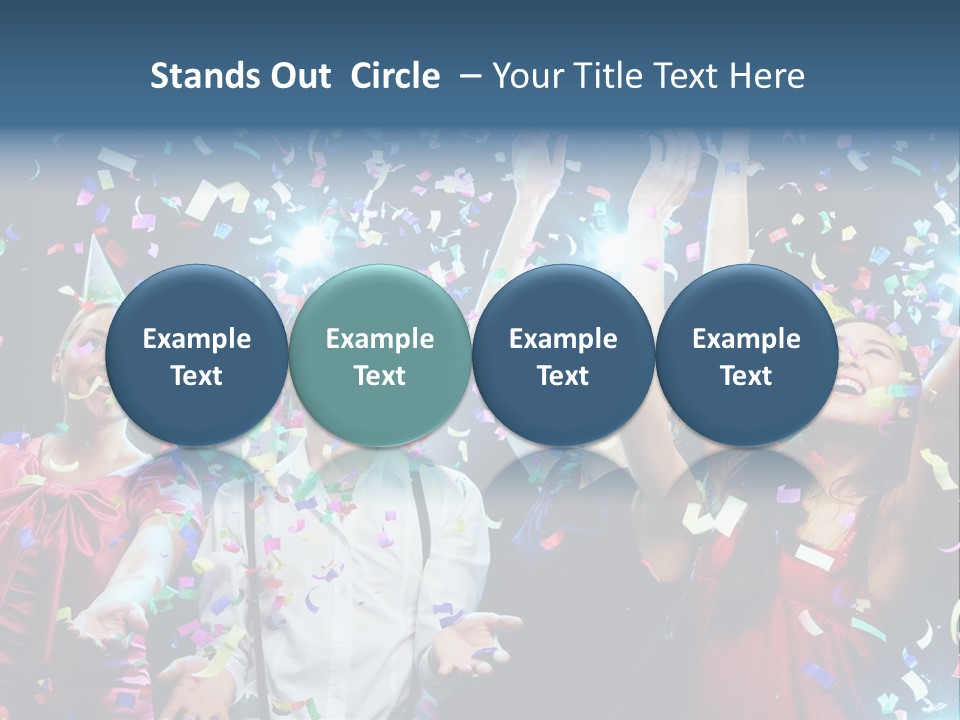 Stands Out Circle – Your Title Text Here

Example Text

Example Text

Example Text

Example Text